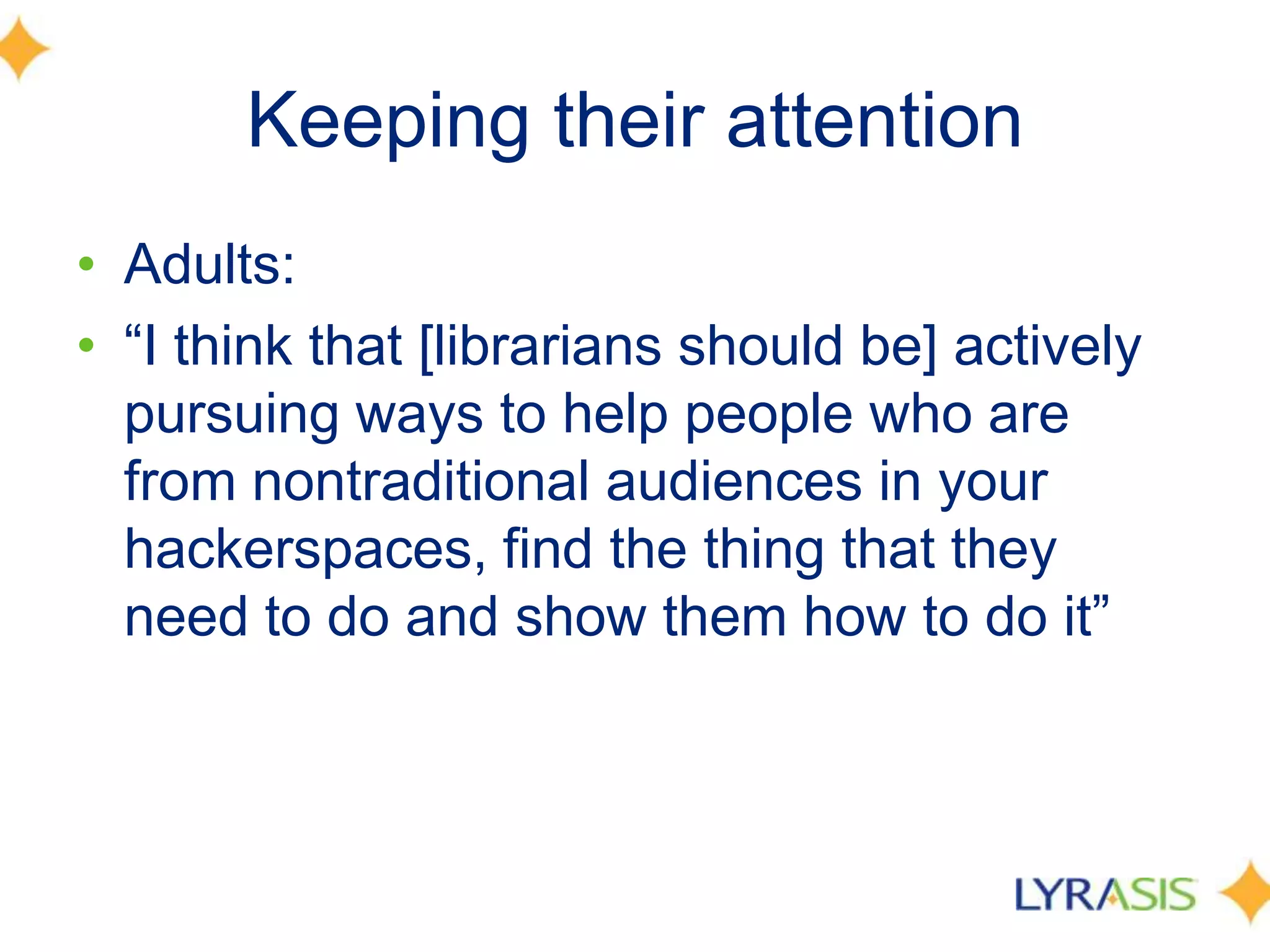 Keeping their attention

• Adults:
• “I think that [librarians should be] actively pursuing ways to help people who are from nontraditional audiences in your hackerspaces, find the thing that they need to do and show them how to do it”

LYRASIS